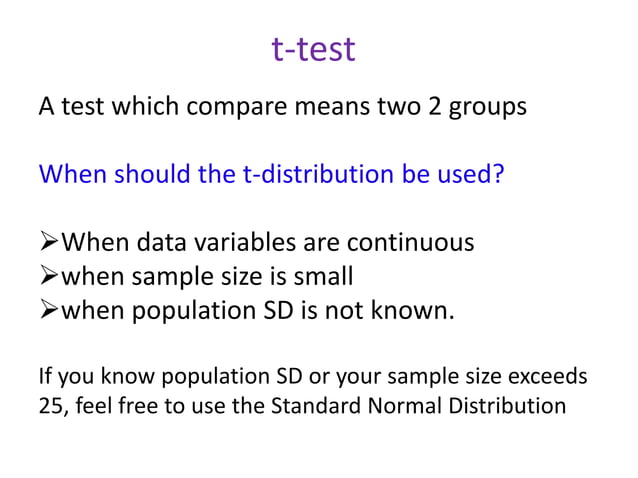 t-test

A test which compare means two 2 groups

When should the t-distribution be used?

➢When data variables are continuous
➢when sample size is small
➢when population SD is not known.

If you know population SD or your sample size exceeds 25, feel free to use the Standard Normal Distribution